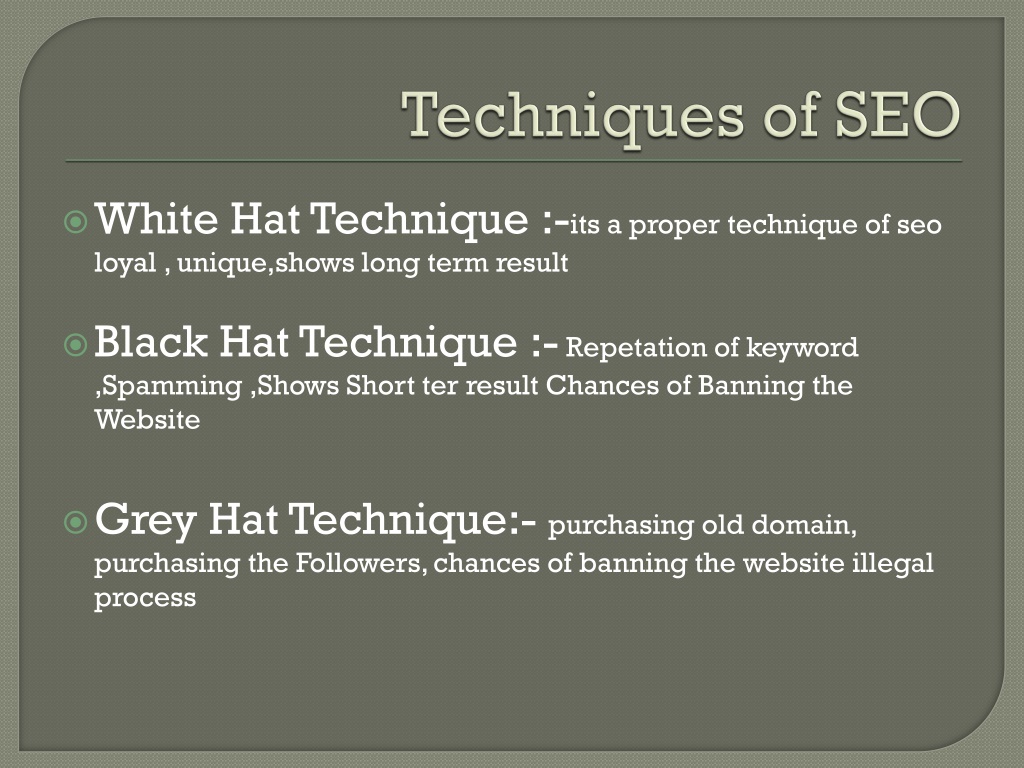 Techniques of SEO

White Hat Technique :-its a proper technique of seo loyal , unique,shows long term result

Black Hat Technique :- Repetation of keyword ,Spamming ,Shows Short ter result Chances of Banning the Website

Grey Hat Technique:- purchasing old domain, purchasing the Followers, chances of banning the website illegal process